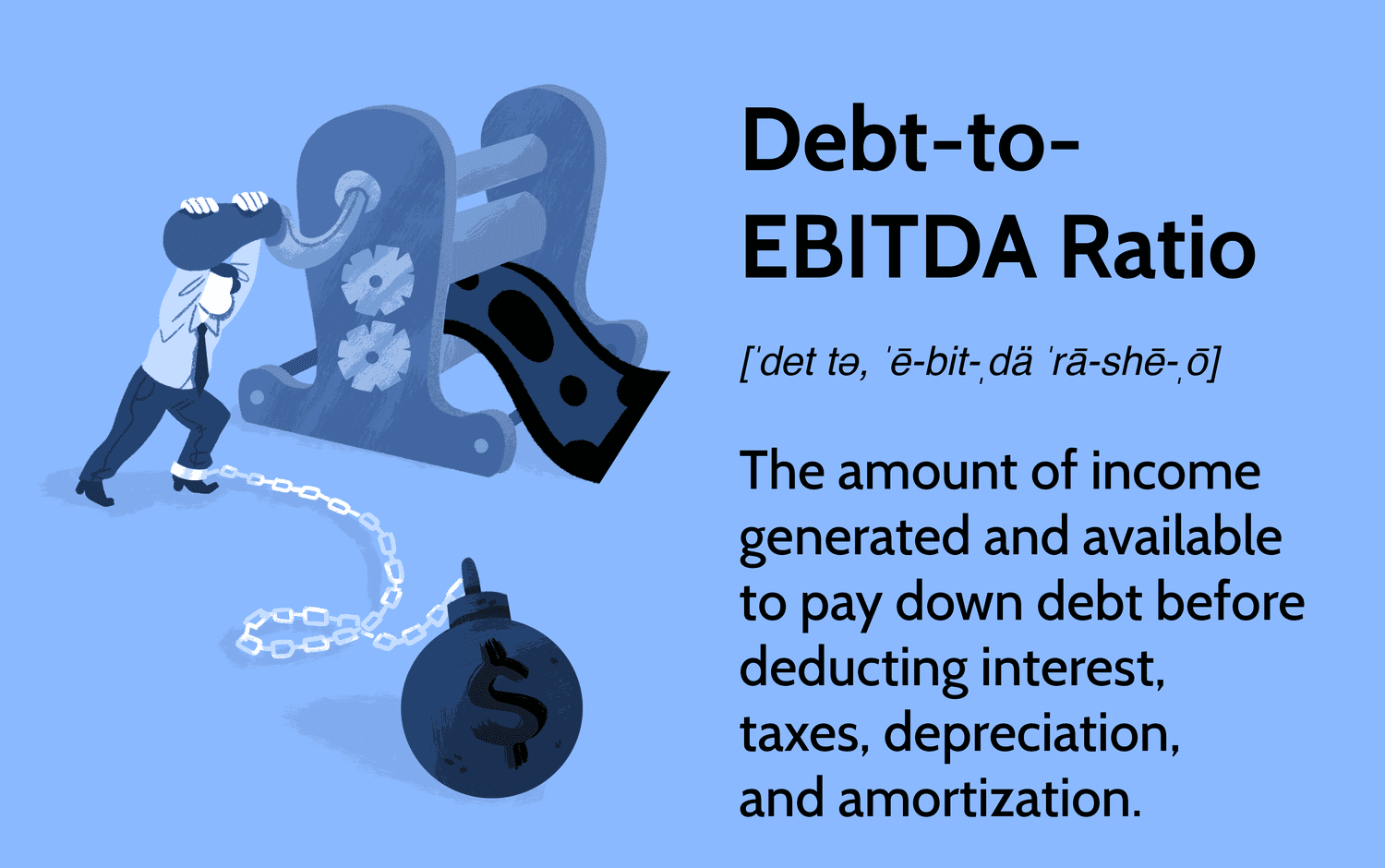 Debt-to-EBITDA Ratio

[ˈdet tə, ˈē-bit-ˌdä ˈrā-shē-ˌō]

The amount of income generated and available to pay down debt before deducting interest, taxes, depreciation, and amortization.

$